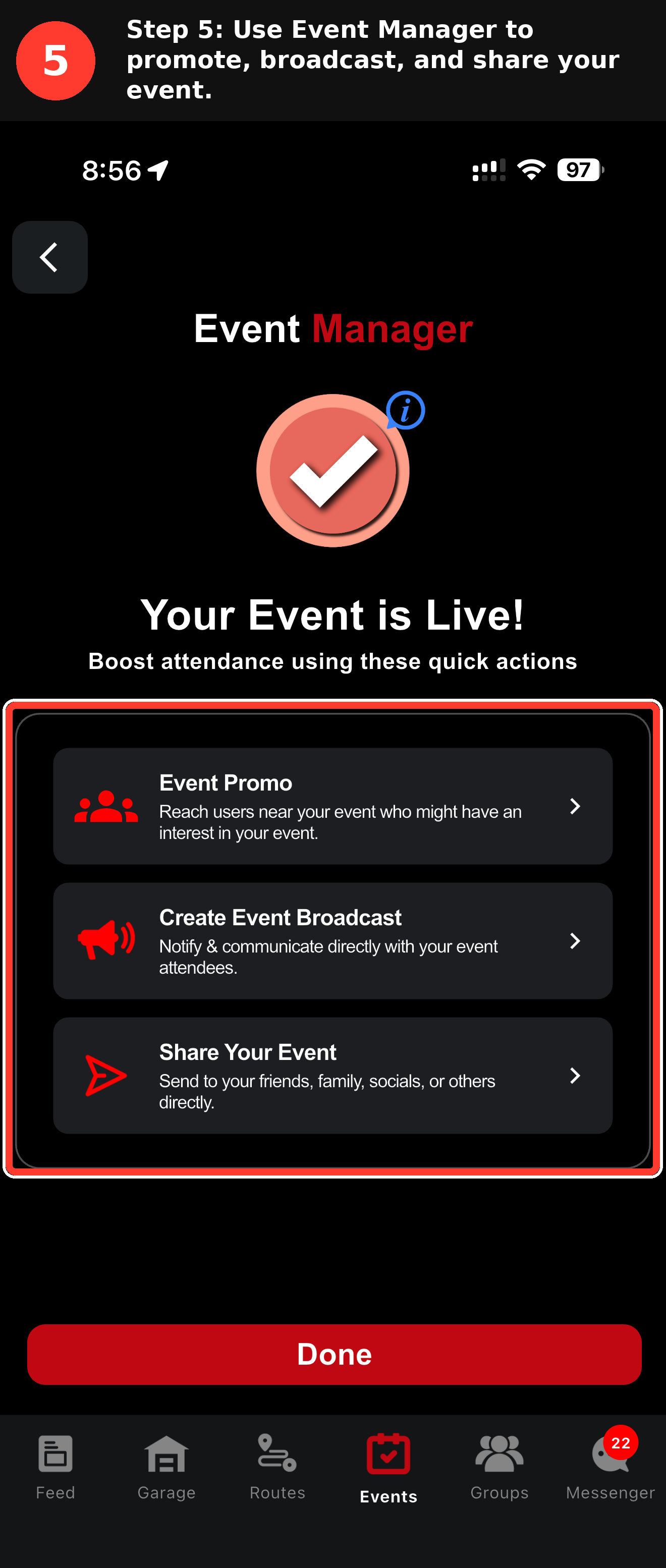 5

Step 5: Use Event Manager to promote, broadcast, and share your event.

8:56

97

Event Manager

i

Your Event is Live!

Boost attendance using these quick actions

Event Promo
Reach users near your event who might have an interest in your event.

Create Event Broadcast
Notify & communicate directly with your event attendees.

Share Your Event
Send to your friends, family, socials, or others directly.

Done

Feed Garage Routes Events Groups 22 Messenger